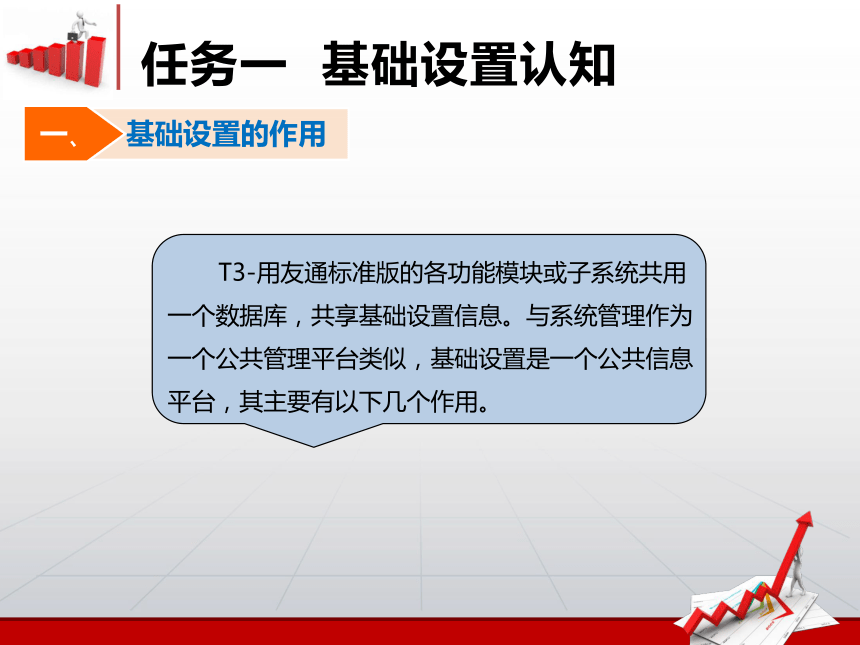 任务一 基础设置认知

一、 基础设置的作用

T3-用友通标准版的各功能模块或子系统共用一个数据库，共享基础设置信息。与系统管理作为一个公共管理平台类似，基础设置是一个公共信息平台，其主要有以下几个作用。